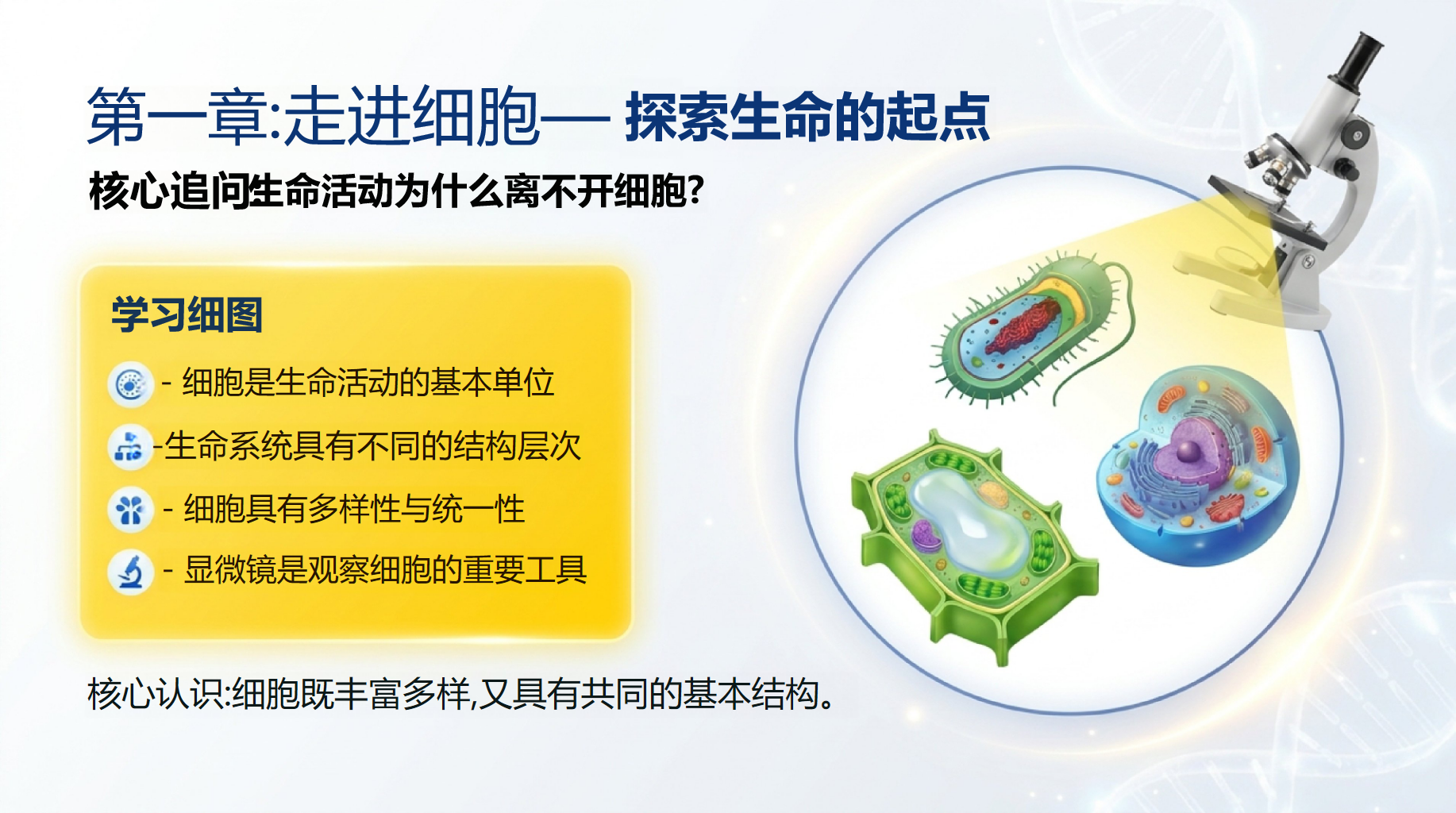 第一章:走进细胞— 探索生命的起点

核心追问生命活动为什么离不开细胞?

学习细图

- 细胞是生命活动的基本单位

-生命系统具有不同的结构层次

- 细胞具有多样性与统一性

- 显微镜是观察细胞的重要工具

核心认识:细胞既丰富多样,又具有共同的基本结构。